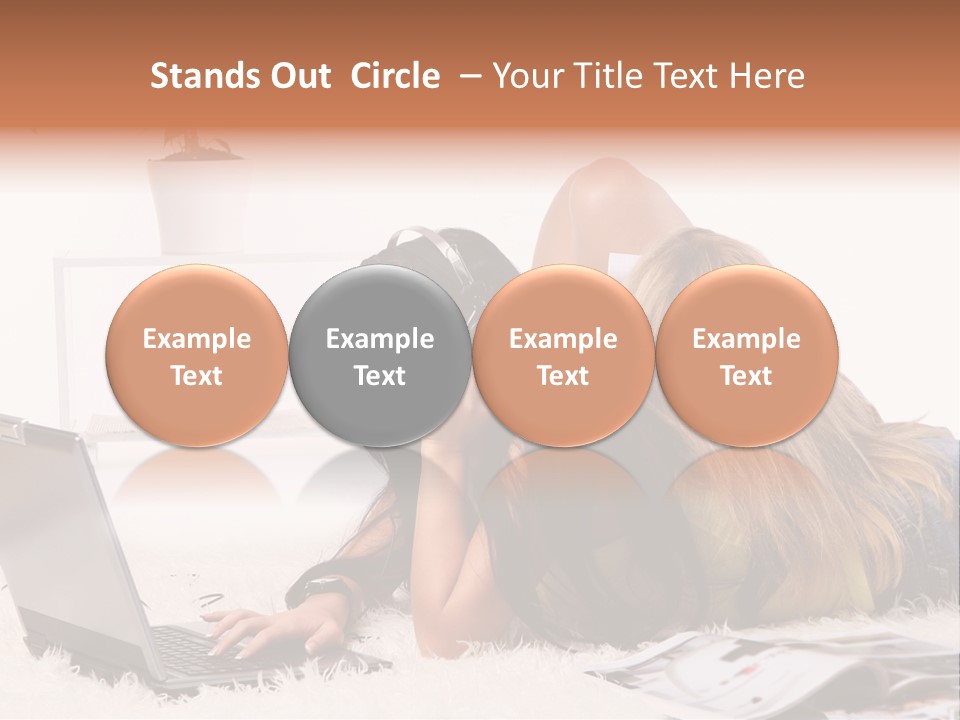 Stands Out Circle – Your Title Text Here

Example Text

Example Text

Example Text

Example Text